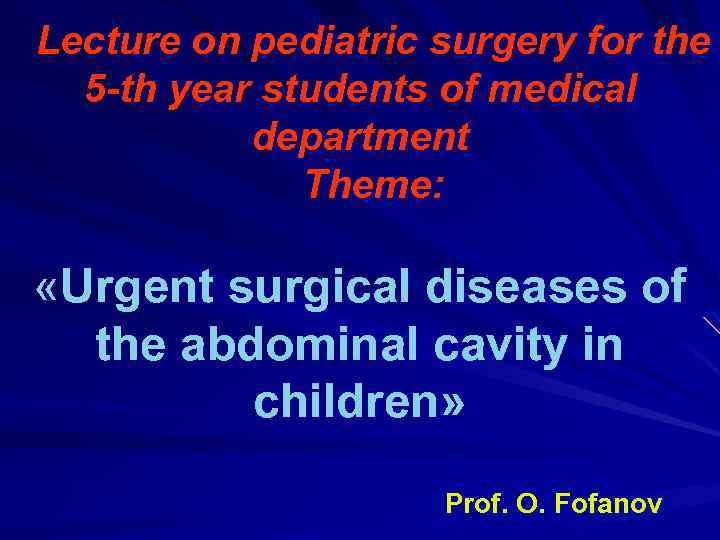 Lecture on pediatric surgery for the 5-th year students of medical department
Theme:

«Urgent surgical diseases of the abdominal cavity in children»

Prof. O. Fofanov